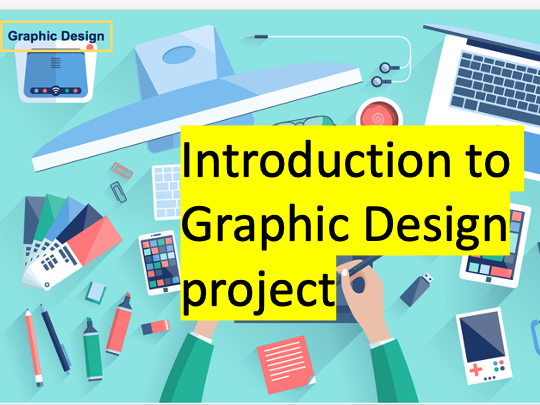 Graphic Design

Introduction to Graphic Design project